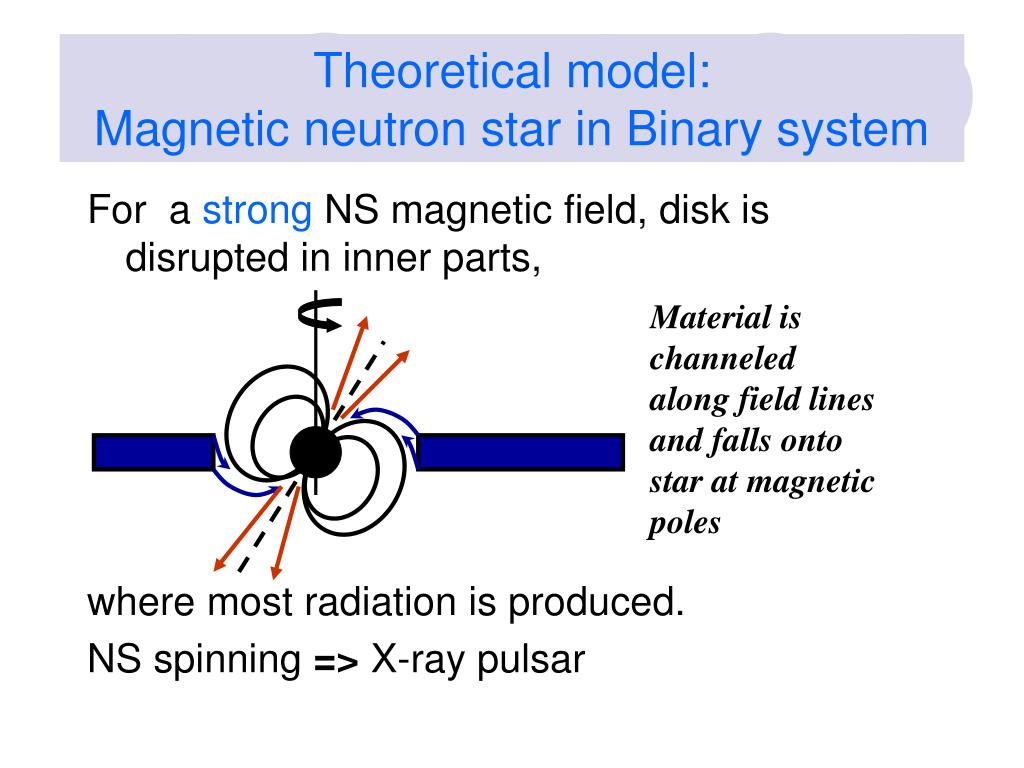 Theoretical model:
Magnetic neutron star in Binary system

For a strong NS magnetic field, disk is disrupted in inner parts,

Material is channeled along field lines and falls onto star at magnetic poles

where most radiation is produced.

NS spinning => X-ray pulsar